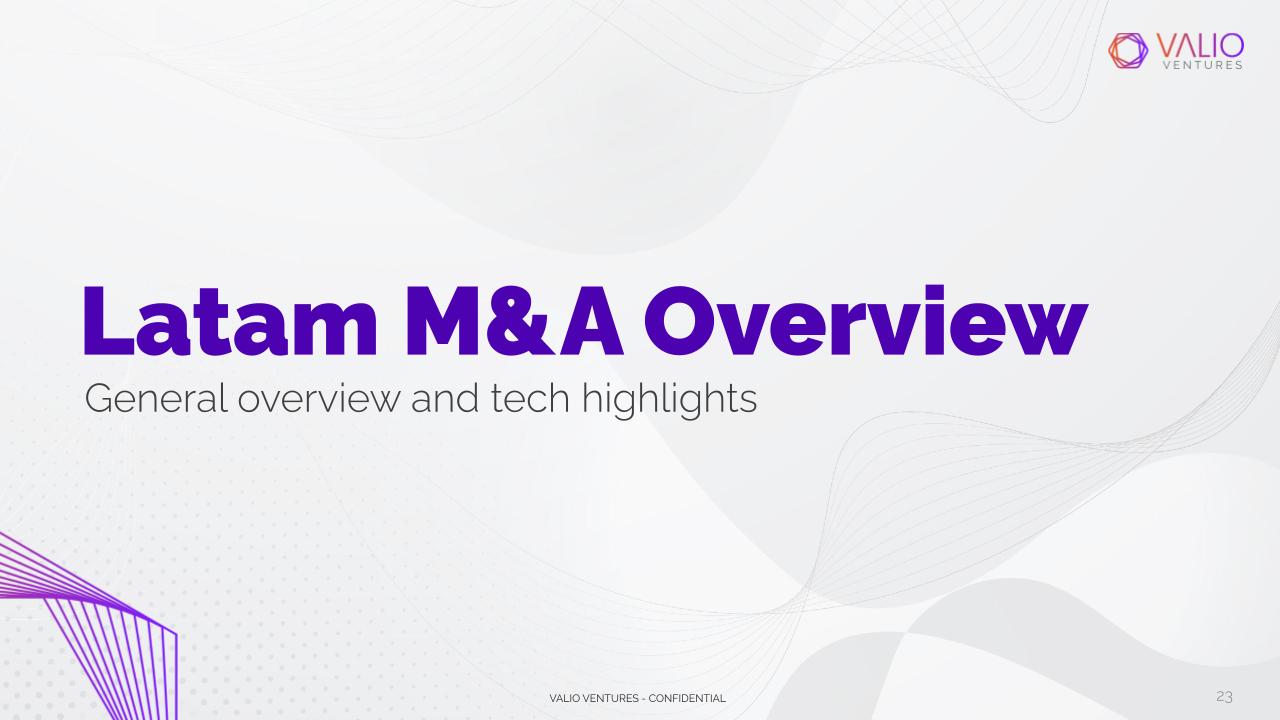 VALIO
VENTURES

Latam M&A Overview

General overview and tech highlights

VALIO VENTURES - CONFIDENTIAL

23